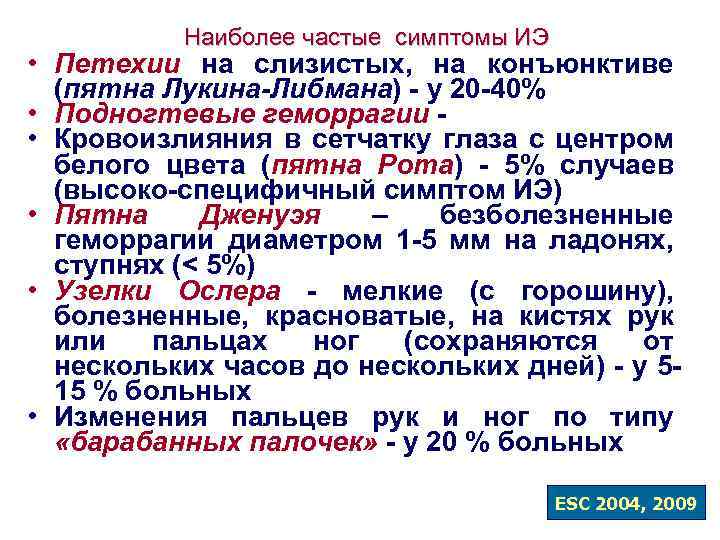 Наиболее частые симптомы ИЭ

• Петехии на слизистых, на конъюнктиве (пятна Лукина-Либмана) - у 20-40%
• Подногтевые геморрагии -
• Кровоизлияния в сетчатку глаза с центром белого цвета (пятна Рота) - 5% случаев (высоко-специфичный симптом ИЭ)
• Пятна Дженуэя – безболезненные геморрагии диаметром 1-5 мм на ладонях, ступнях (< 5%)
• Узелки Ослера - мелкие (с горошину), болезненные, красноватые, на кистях рук или пальцах ног (сохраняются от нескольких часов до нескольких дней) - у 5-15 % больных
• Изменения пальцев рук и ног по типу «барабанных палочек» - у 20 % больных

ESC 2004, 2009